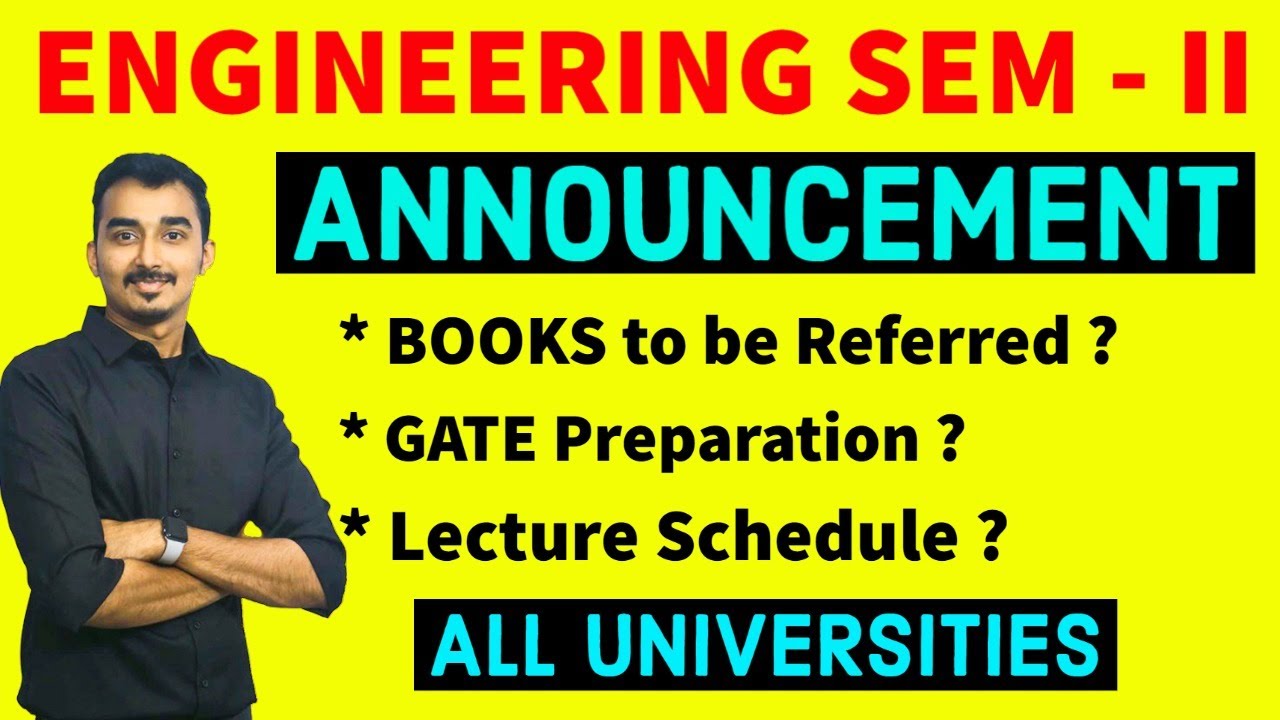 ENGINEERING SEM - II

ANNOUNCEMENT

* BOOKS to be Referred ?

* GATE Preparation ?

* Lecture Schedule ?

ALL UNIVERSITIES